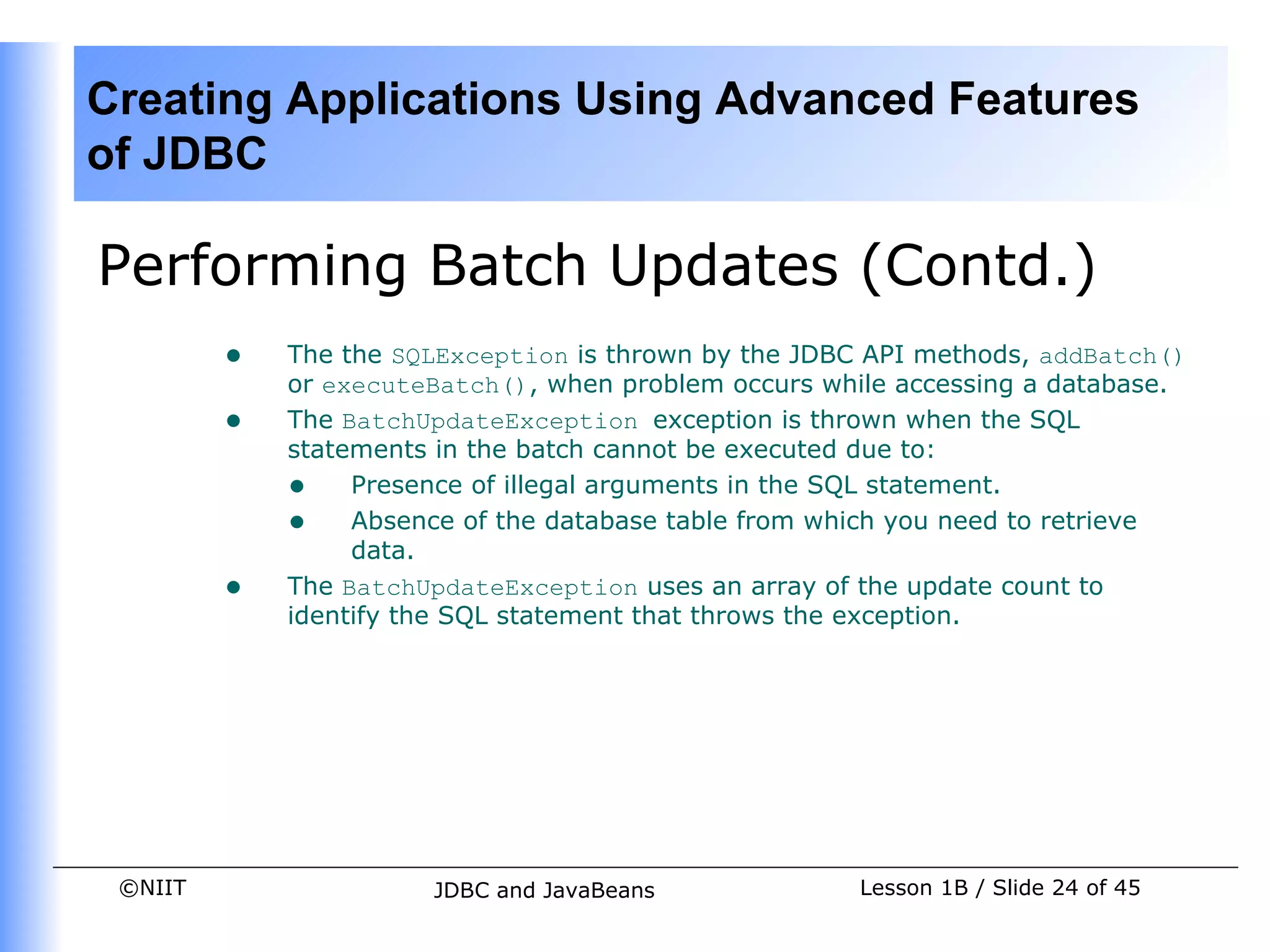 Creating Applications Using Advanced Features of JDBC

Performing Batch Updates (Contd.)

- The the SQLException is thrown by the JDBC API methods, addBatch() or executeBatch(), when problem occurs while accessing a database.
- The BatchUpdateException exception is thrown when the SQL statements in the batch cannot be executed due to:
  - Presence of illegal arguments in the SQL statement.
  - Absence of the database table from which you need to retrieve data.
- The BatchUpdateException uses an array of the update count to identify the SQL statement that throws the exception.

©NIIT

JDBC and JavaBeans

Lesson 1B / Slide 24 of 45